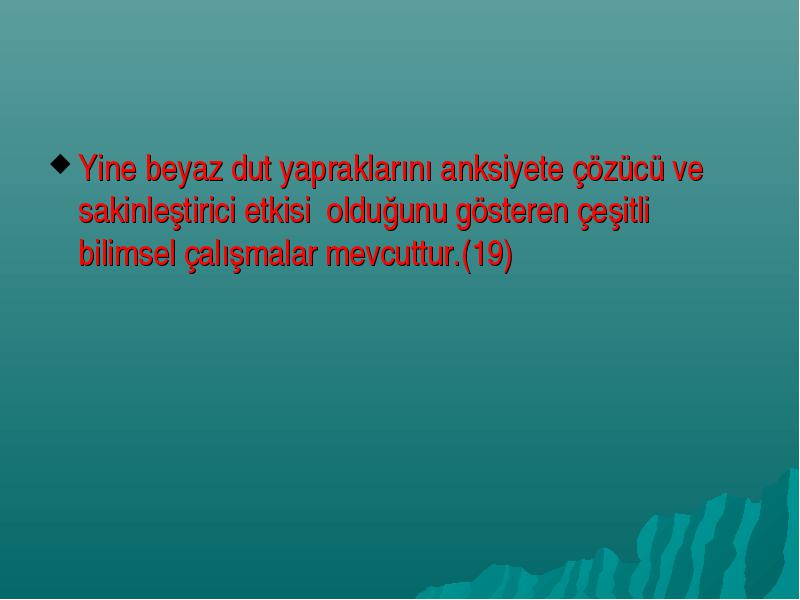 Yine beyaz dut yapraklarını anksiyete çözücü ve sakinleştirici etkisi olduğunu gösteren çeşitli bilimsel çalışmalar mevcuttur.(19)